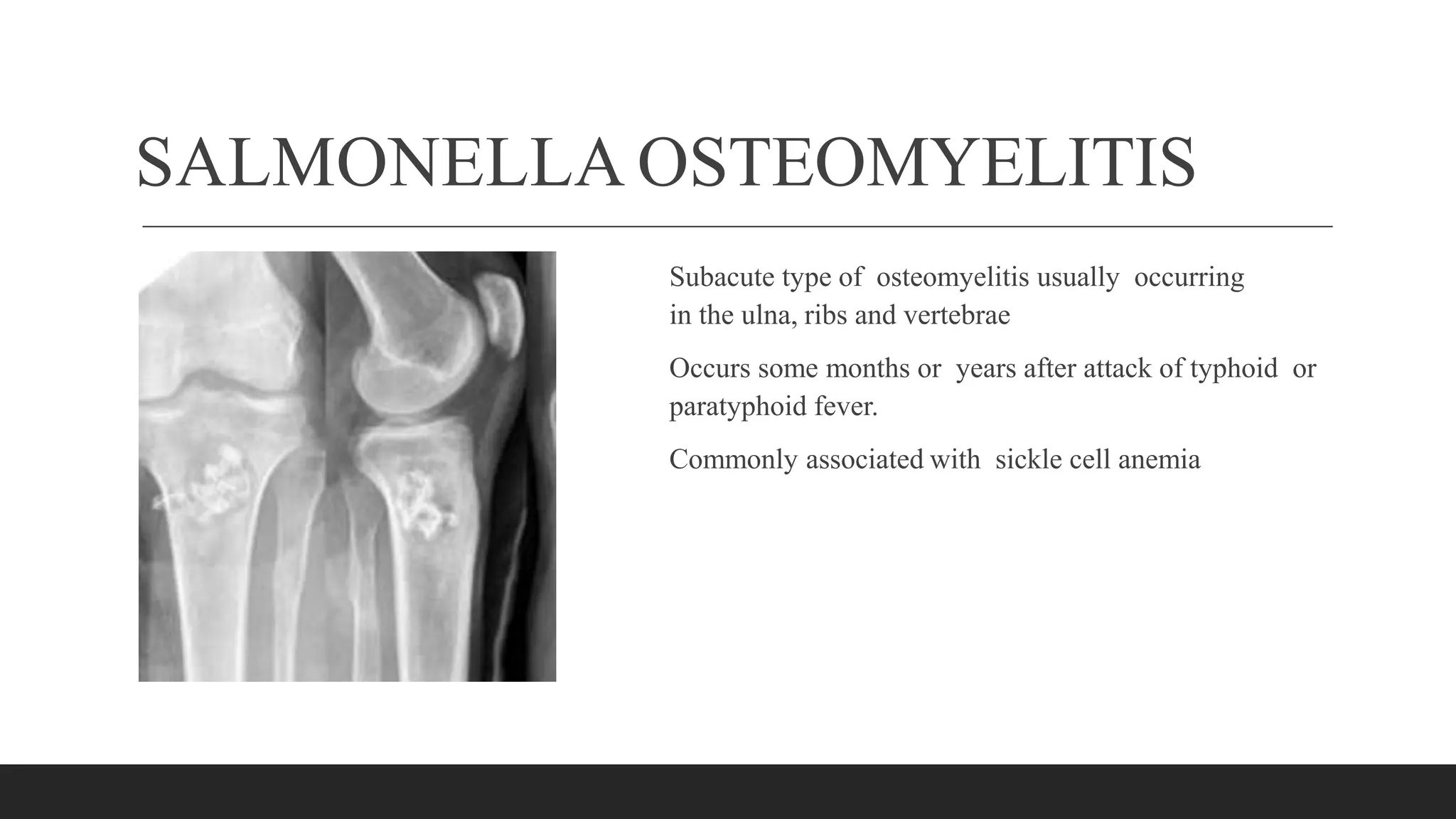 SALMONELLA OSTEOMYELITIS

Subacute type of osteomyelitis usually occurring in the ulna, ribs and vertebrae

Occurs some months or years after attack of typhoid or paratyphoid fever.

Commonly associated with sickle cell anemia